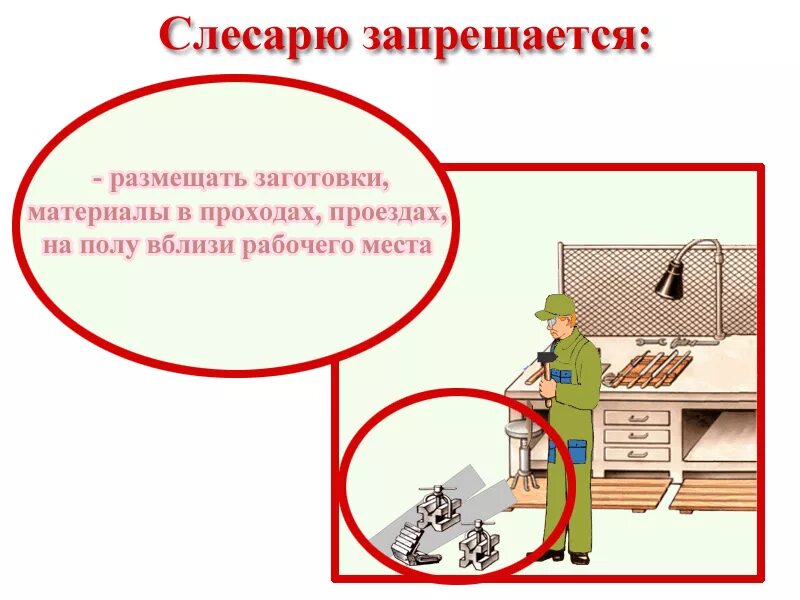 Слесарю запрещается:

- размещать заготовки, материалы в проходах, проездах, на полу вблизи рабочего места